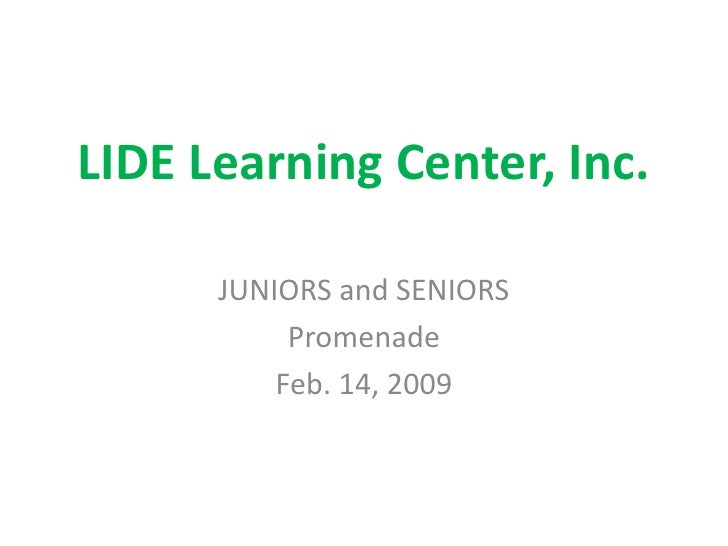 LIDE Learning Center, Inc.

JUNIORS and SENIORS
Promenade
Feb. 14, 2009